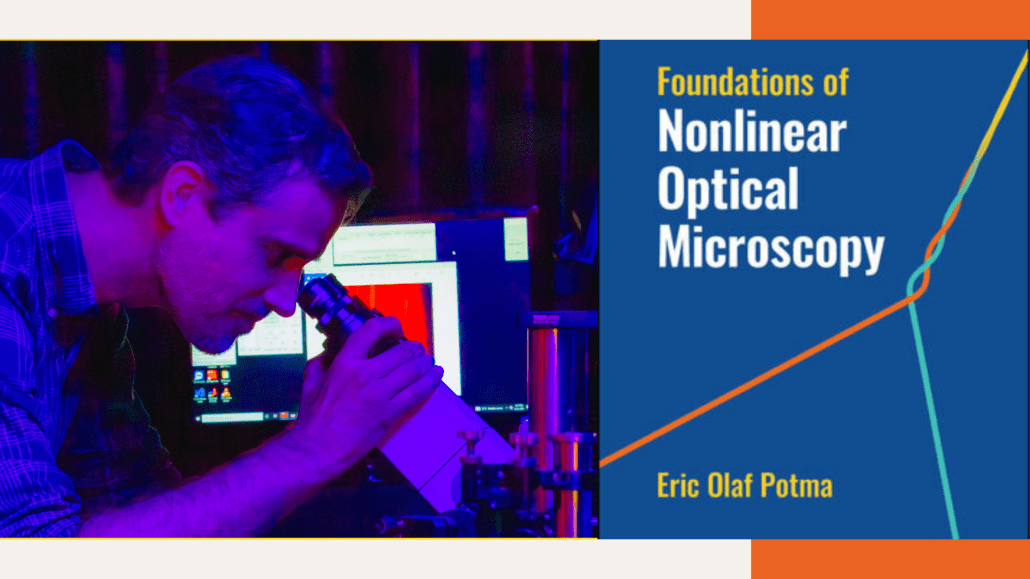 Foundations of
Nonlinear Optical Microscopy

Eric Olaf Potma